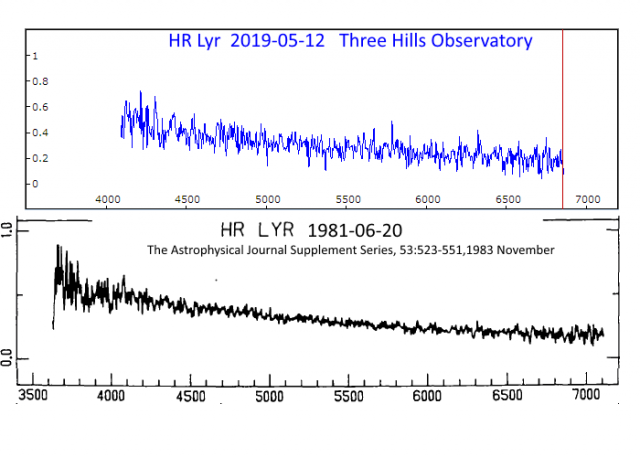 HR Lyr 2019-05-12 Three Hills Observatory

1
0.8
0.6
0.4
0.2
0

4000 4500 5000 5500 6000 6500 7000

HR LYR 1981-06-20

The Astrophysical Journal Supplement Series, 53:523-551,1983 November

1.0
0.0

3500 4000 4500 5000 5500 6000 6500 7000